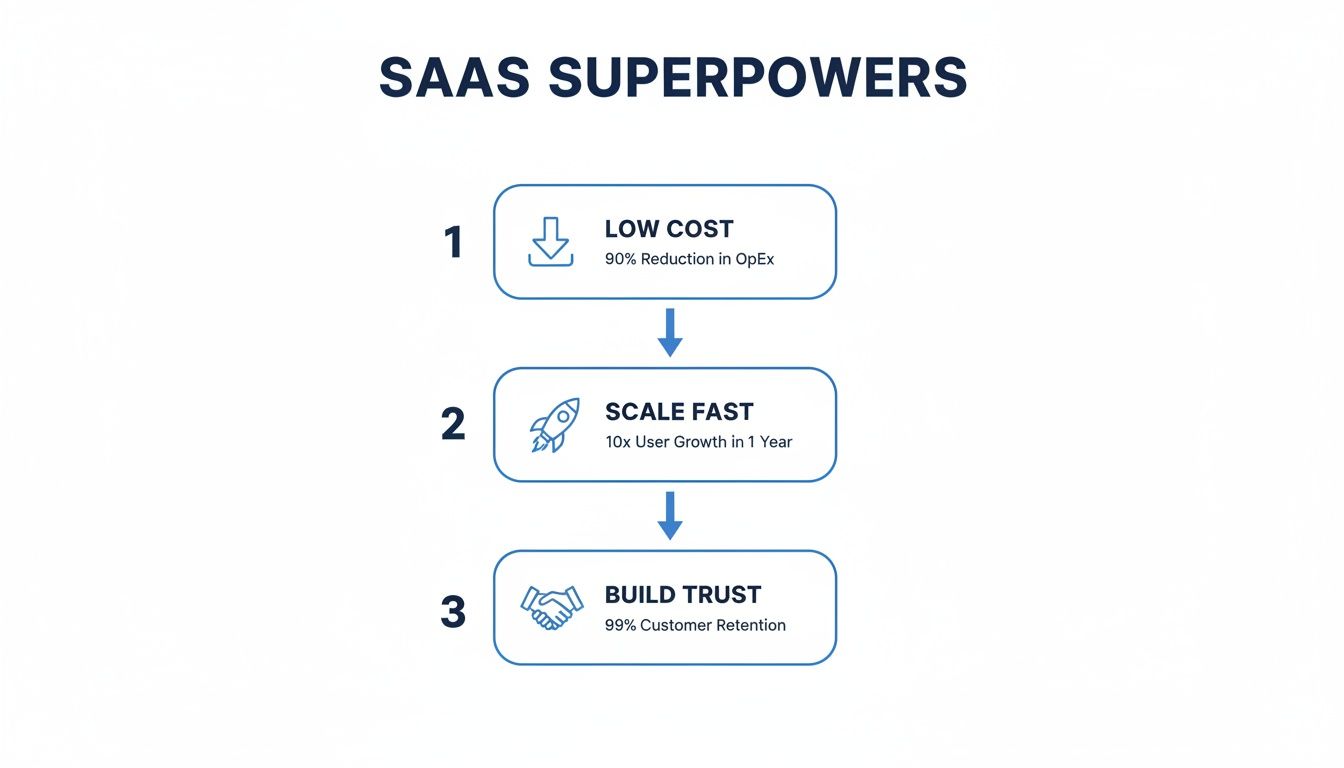 SAAS SUPERPOWERS

1
LOW COST
90% Reduction in OpEx

2
SCALE FAST
10x User Growth in 1 Year

3
BUILD TRUST
99% Customer Retention